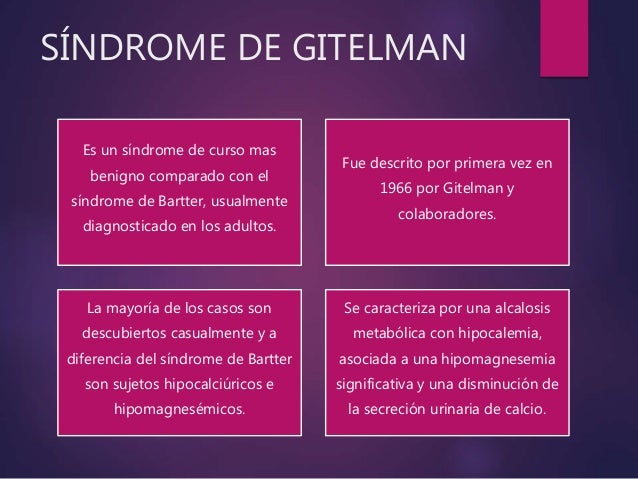 SÍNDROME DE GITELMAN

Es un síndrome de curso mas benigno comparado con el síndrome de Bartter, usualmente diagnosticado en los adultos.

Fue descrito por primera vez en 1966 por Gitelman y colaboradores.

La mayoría de los casos son descubiertos casualmente y a diferencia del síndrome de Bartter son sujetos hipocalciúricos e hipomagnesémicos.

Se caracteriza por una alcalosis metabólica con hipocalemia, asociada a una hipomagnesemia significativa y una disminución de la secreción urinaria de calcio.